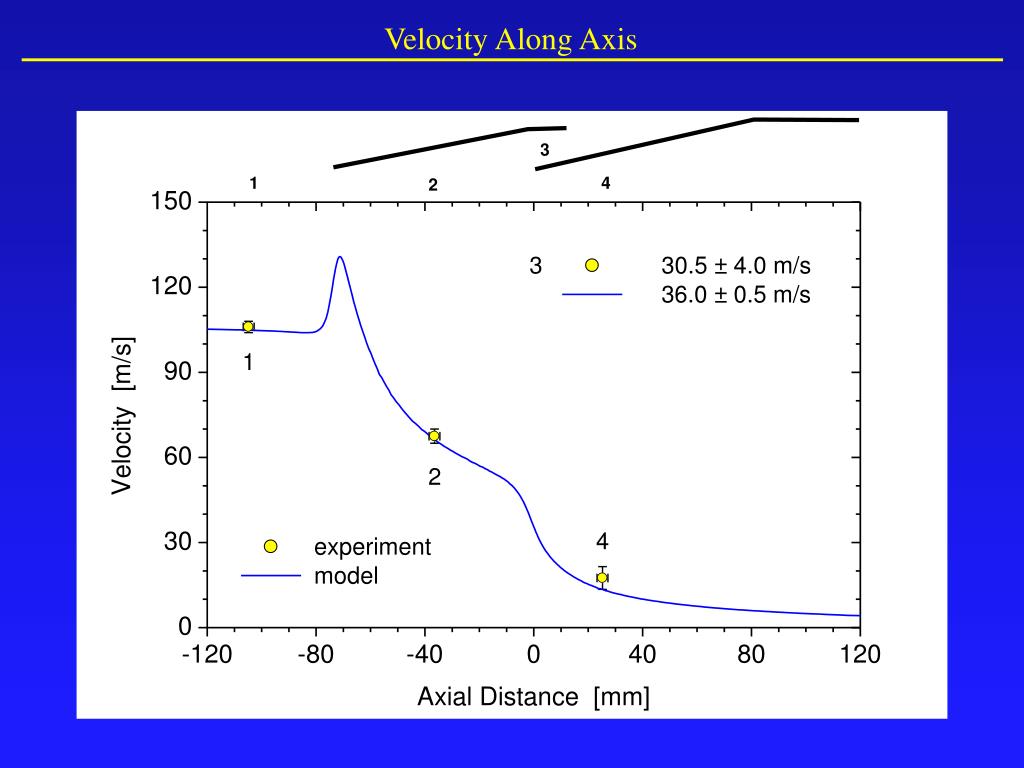 Velocity Along Axis

3

1

2

4

150

120

90

60

30

0

Velocity [m/s]

3

30.5 ± 4.0 m/s

36.0 ± 0.5 m/s

1

2

4

experiment

model

-120

-80

-40

0

40

80

120

Axial Distance [mm]